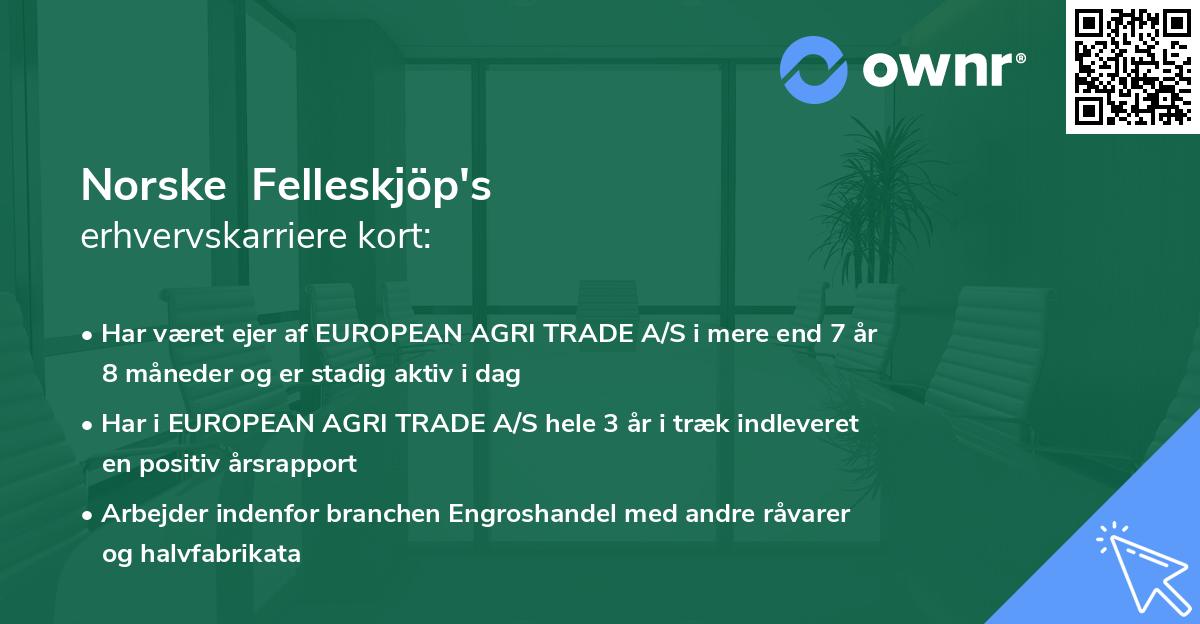 ownr®

Norske Felleskjöp's
erhvervskarriere kort:

• Har været ejer af EUROPEAN AGRI TRADE A/S i mere end 7 år 8 måneder og er stadig aktiv i dag

• Har i EUROPEAN AGRI TRADE A/S hele 3 år i træk indleveret en positiv årsrapport

• Arbejder indenfor branchen Engroshandel med andre råvarer og halvfabrikata